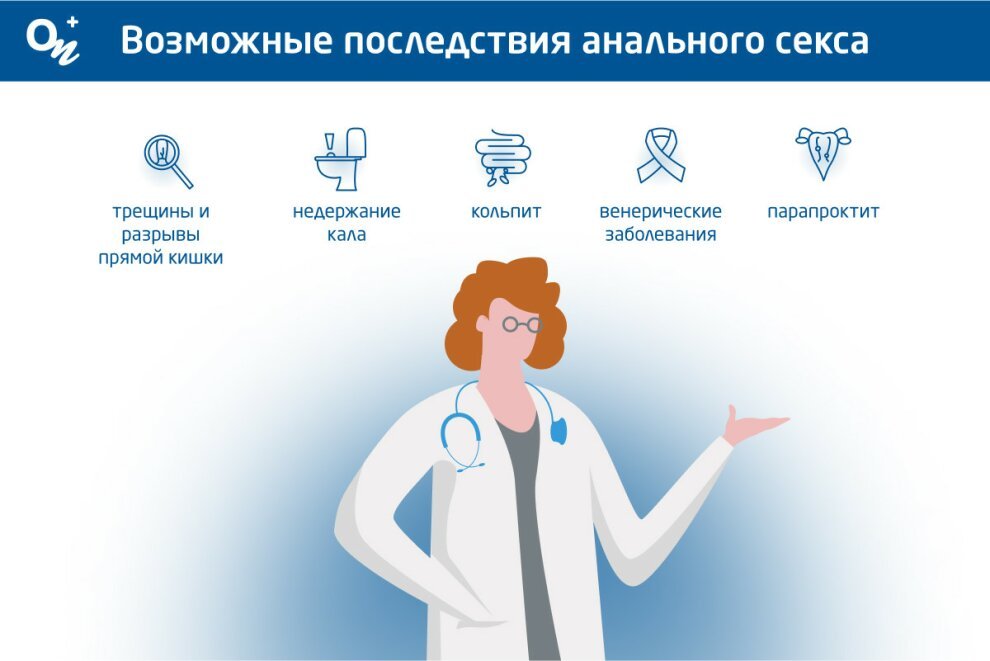 On+

Возможные последствия анального секса

трещины и разрывы прямой кишки

недержание кала

кольпит

венерические заболевания

парапроктит